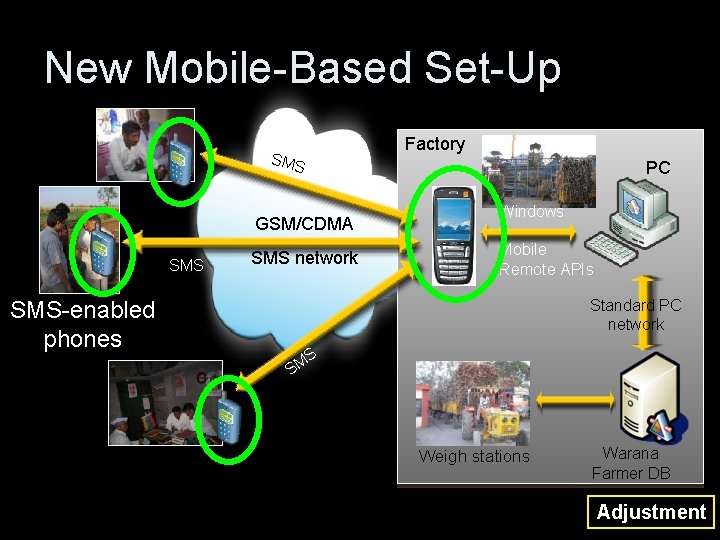 New Mobile-Based Set-Up

SMS

GSM/CDMA

SMS network

SMS

SMS

SMS-enabled phones

Factory

PC

Windows Mobile Remote APIs

Standard PC network

Weigh stations

Warana Farmer DB

Adjustment